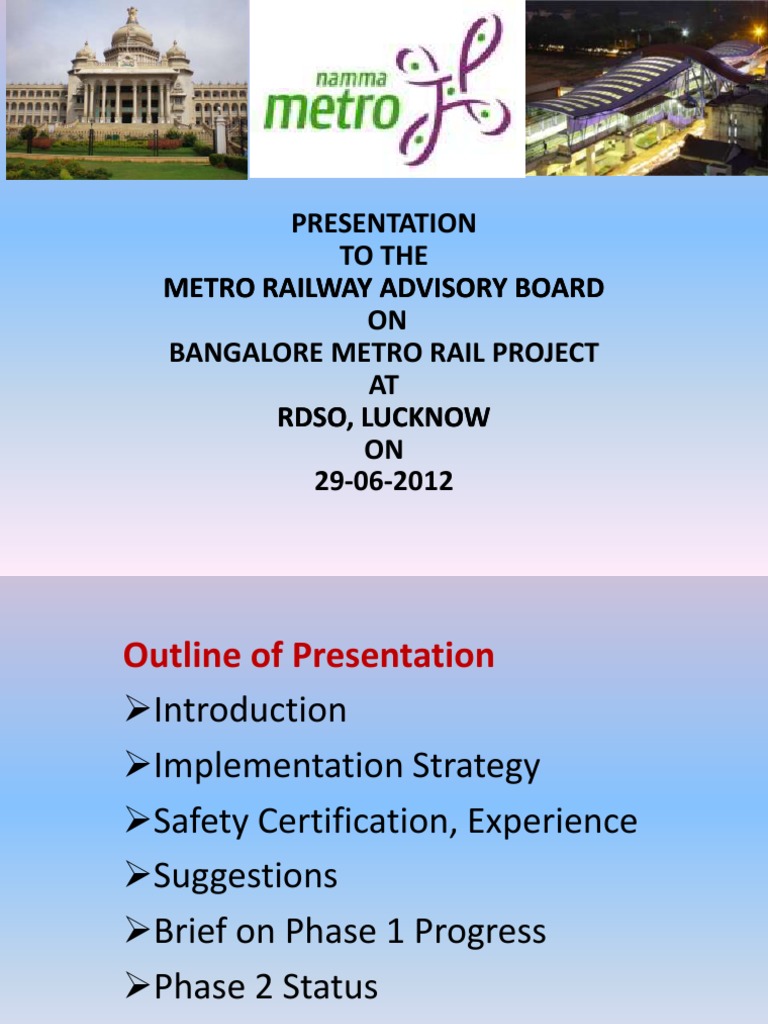 namma metro

PRESENTATION
TO THE
METRO RAILWAY ADVISORY BOARD
ON
BANGALORE METRO RAIL PROJECT
AT
RDSO, LUCKNOW
ON
29-06-2012

Outline of Presentation
➢Introduction
➢Implementation Strategy
➢Safety Certification, Experience
➢Suggestions
➢Brief on Phase 1 Progress
➢Phase 2 Status